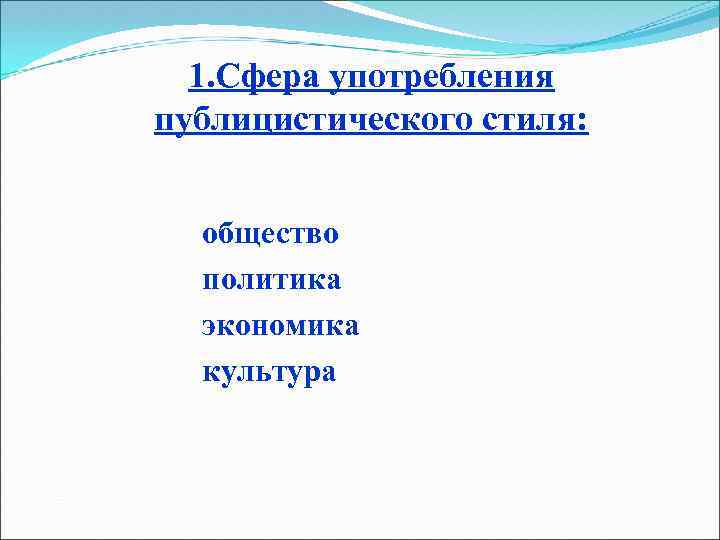 1.Сфера употребления публицистического стиля:

общество
политика
экономика
культура